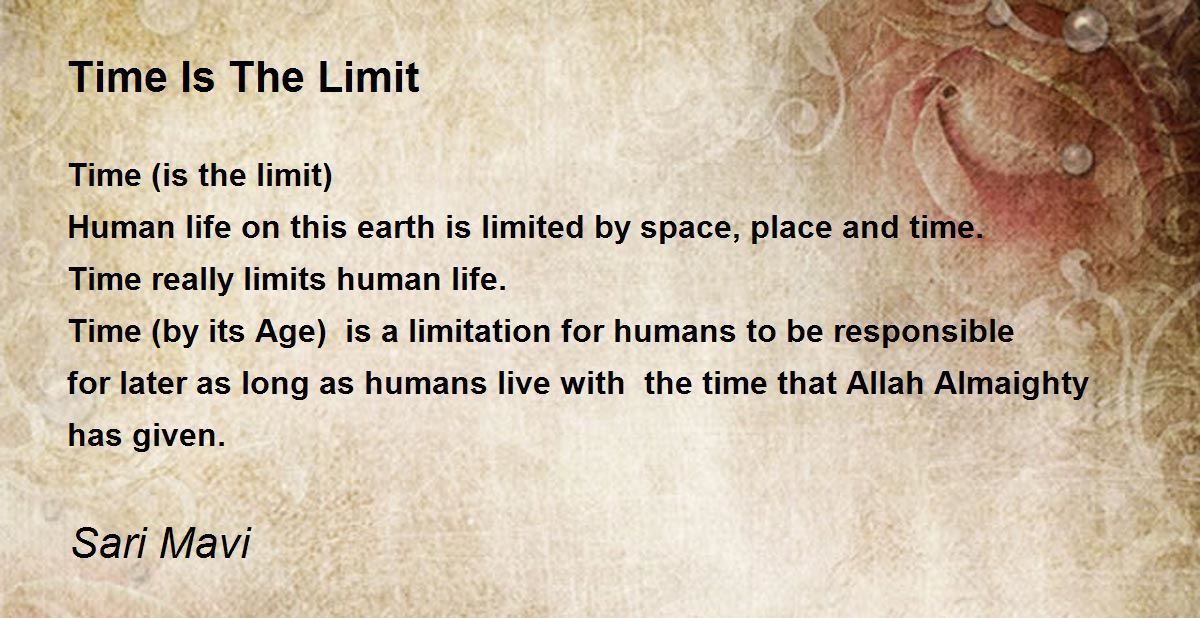 Time Is The Limit

Time (is the limit)
Human life on this earth is limited by space, place and time.
Time really limits human life.
Time (by its Age) is a limitation for humans to be responsible for later as long as humans live with the time that Allah Almaighty has given.

Sari Mavi